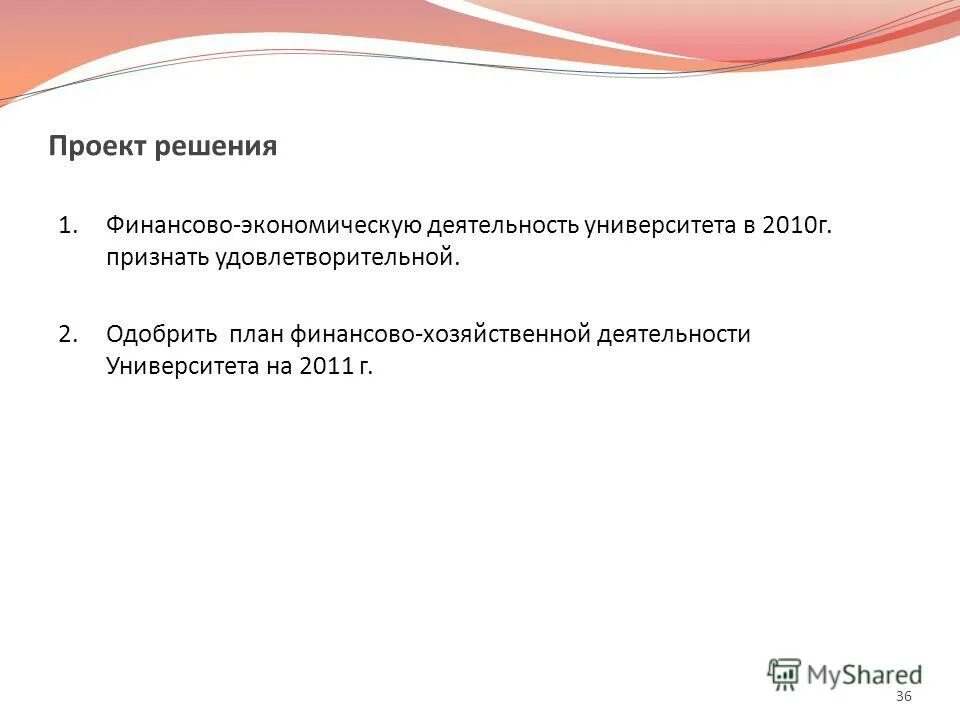 Проект решения

1. Финансово-экономическую деятельность университета в 2010г. признать удовлетворительной.

2. Одобрить план финансово-хозяйственной деятельности Университета на 2011 г.

MyShared

36